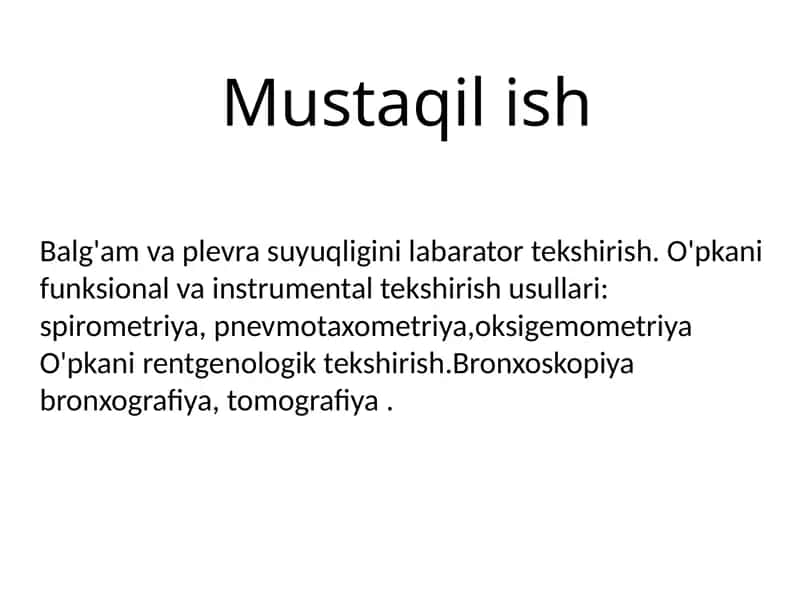 Mustaqil ish

Balg'am va plevra suyuqligini labarator tekshirish. O'pkani funksional va instrumental tekshirish usullari: spirometriya, pnevmotaxometriya,oksigemometriya O'pkani rentgenologik tekshirish.Bronxoskopiya bronxografiya, tomografiya .